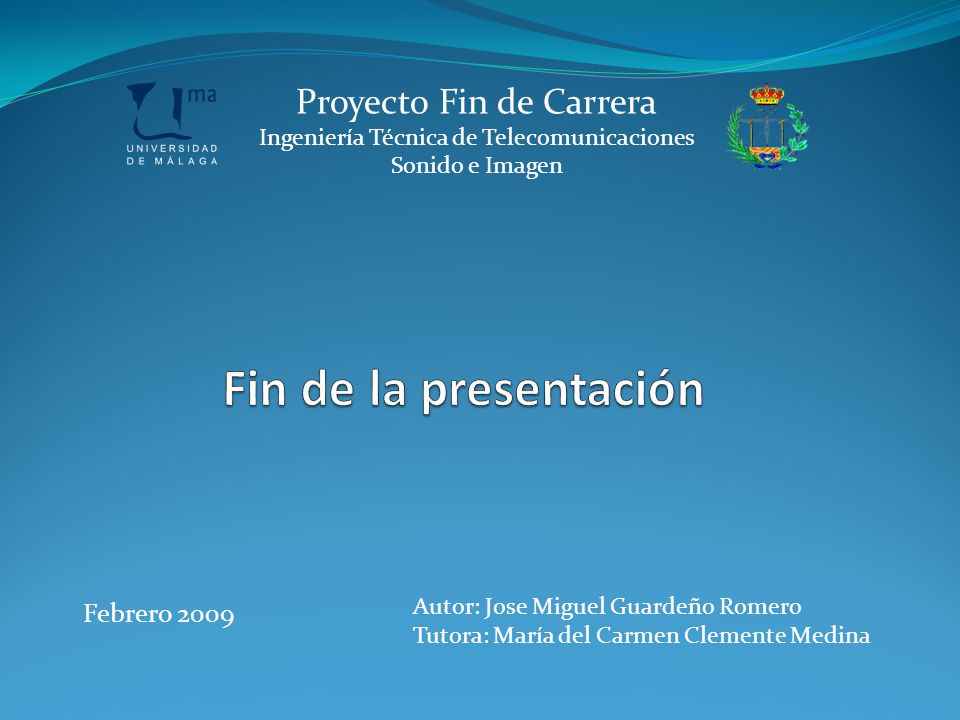 ma
UNIVERSIDAD DE MÁLAGA

Proyecto Fin de Carrera
Ingeniería Técnica de Telecomunicaciones
Sonido e Imagen

Fin de la presentación

Febrero 2009

Autor: Jose Miguel Guardeño Romero
Tutora: María del Carmen Clemente Medina